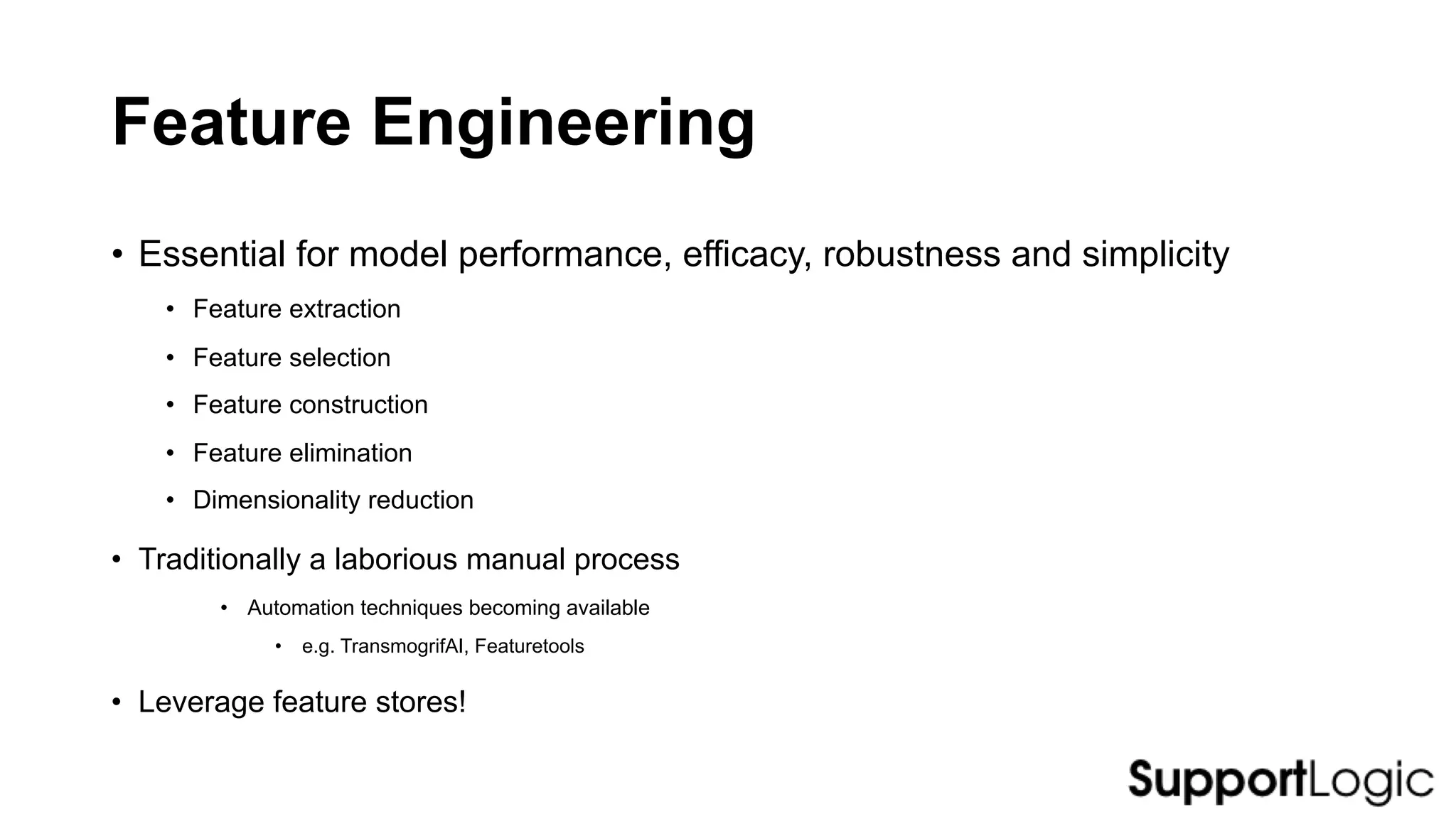 Feature Engineering

• Essential for model performance, efficacy, robustness and simplicity
  • Feature extraction
  • Feature selection
  • Feature construction
  • Feature elimination
  • Dimensionality reduction

• Traditionally a laborious manual process
    • Automation techniques becoming available
      • e.g. TransmogrifAI, Featuretools

• Leverage feature stores!

SupportLogic